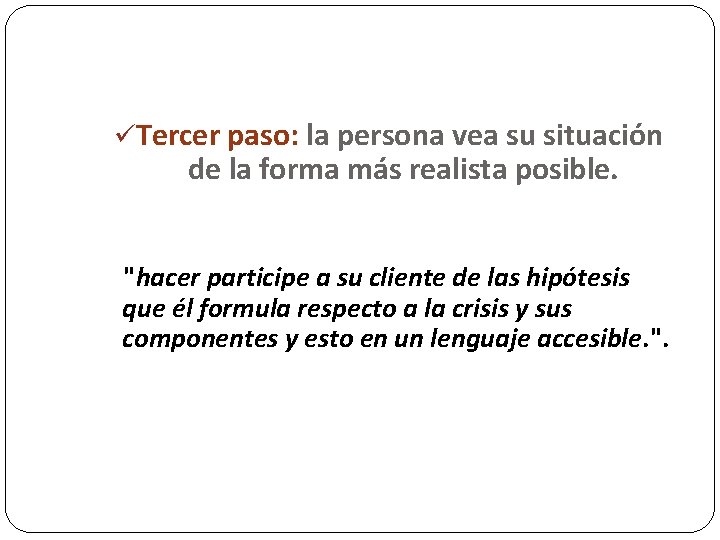 ✓Tercer paso: la persona vea su situación de la forma más realista posible.

"hacer participe a su cliente de las hipótesis que él formula respecto a la crisis y sus componentes y esto en un lenguaje accesible.".